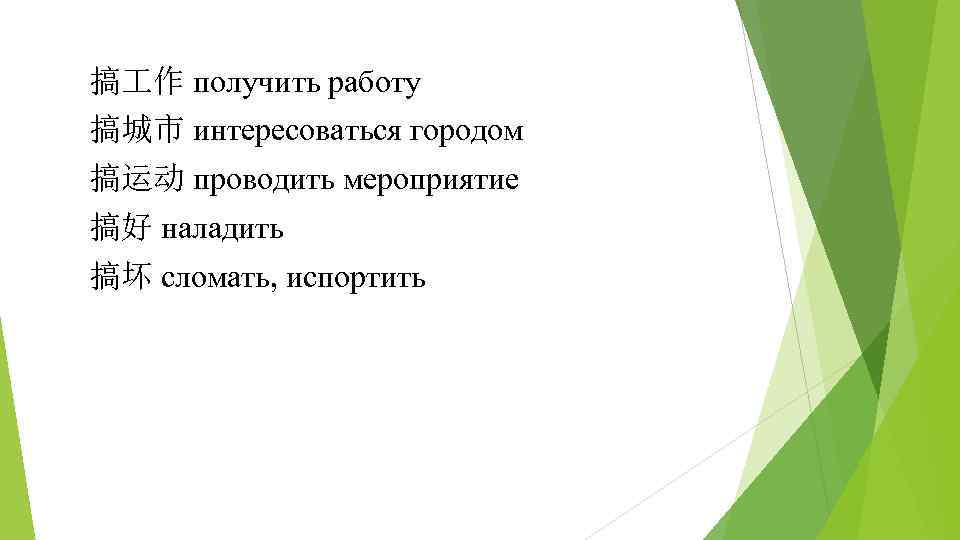 搞工作 получить работу
搞城市 интересоваться городом
搞运动 проводить мероприятие
搞好 наладить
搞坏 сломать, испортить